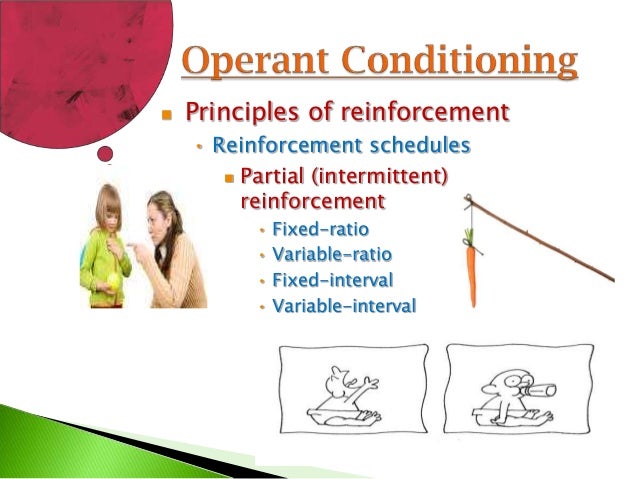 Operant Conditioning

Principles of reinforcement

Reinforcement schedules

Partial (intermittent) reinforcement

Fixed-ratio

Variable-ratio

Fixed-interval

Variable-interval